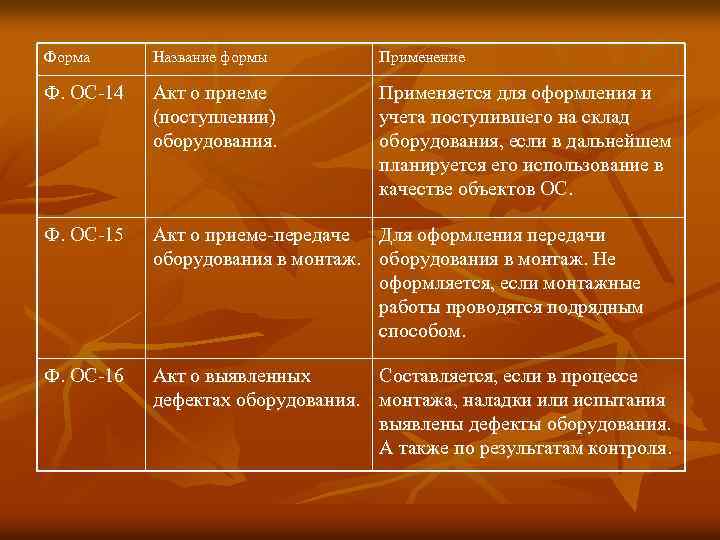 | Форма | Название формы | Применение |
|---|---|---|
| Ф. ОС-14 | Акт о приеме (поступлении) оборудования. | Применяется для оформления и учета поступившего на склад оборудования, если в дальнейшем планируется его использование в качестве объектов ОС. |
| Ф. ОС-15 | Акт о приеме-передаче оборудования в монтаж. | Для оформления передачи оборудования в монтаж. Не оформляется, если монтажные работы проводятся подрядным способом. |
| Ф. ОС-16 | Акт о выявленных дефектах оборудования. | Составляется, если в процессе монтажа, наладки или испытания выявлены дефекты оборудования. А также по результатам контроля. |